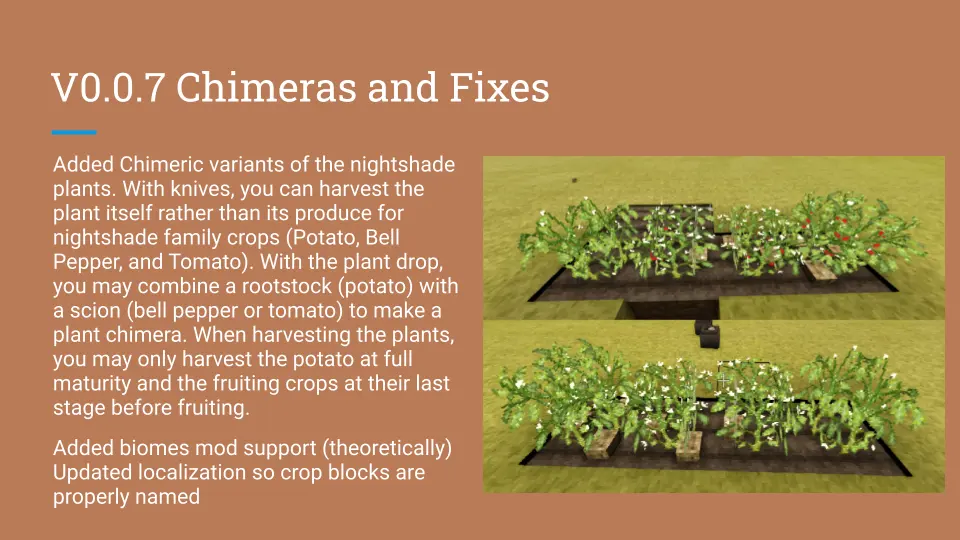 V0.0.7 Chimeras and Fixes

Added Chimeric variants of the nightshade plants. With knives, you can harvest the plant itself rather than its produce for nightshade family crops (Potato, Bell Pepper, and Tomato). With the plant drop, you may combine a rootstock (potato) with a scion (bell pepper or tomato) to make a plant chimera. When harvesting the plants, you may only harvest the potato at full maturity and the fruiting crops at their last stage before fruiting.

Added biomes mod support (theoretically)
Updated localization so crop blocks are properly named